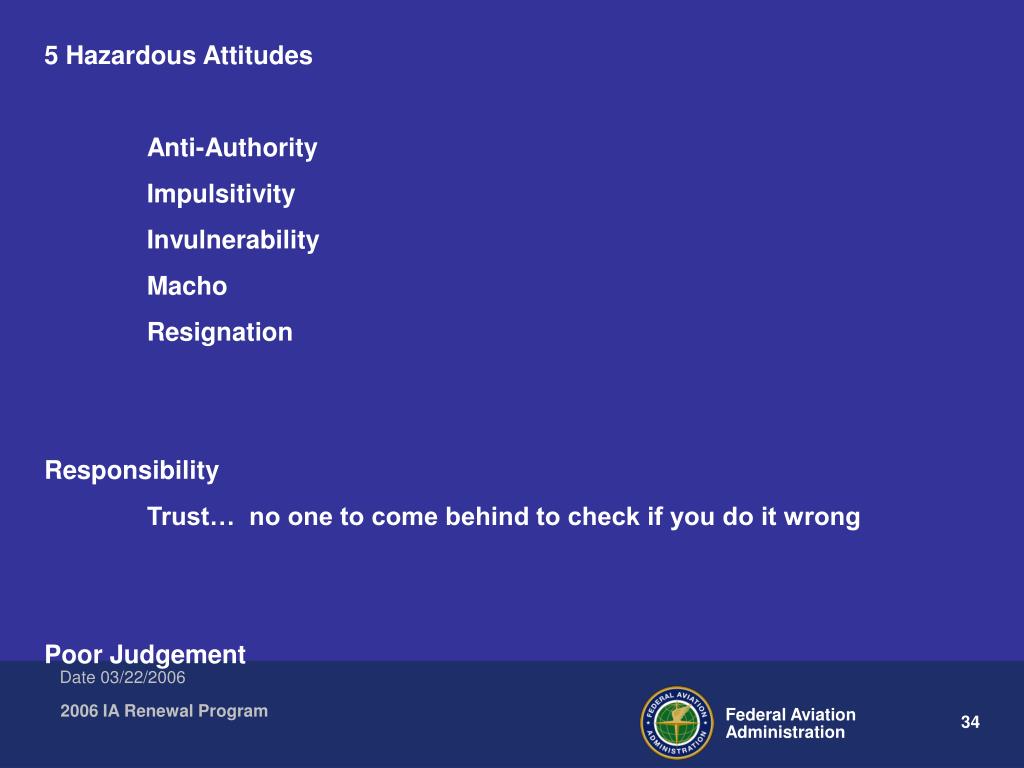 5 Hazardous Attitudes

Anti-Authority

Impulsitivity

Invulnerability

Macho

Resignation

Responsibility

Trust… no one to come behind to check if you do it wrong

Poor Judgement

Date 03/22/2006

2006 IA Renewal Program

FEDERAL AVIATION ADMINISTRATION

Federal Aviation Administration

34